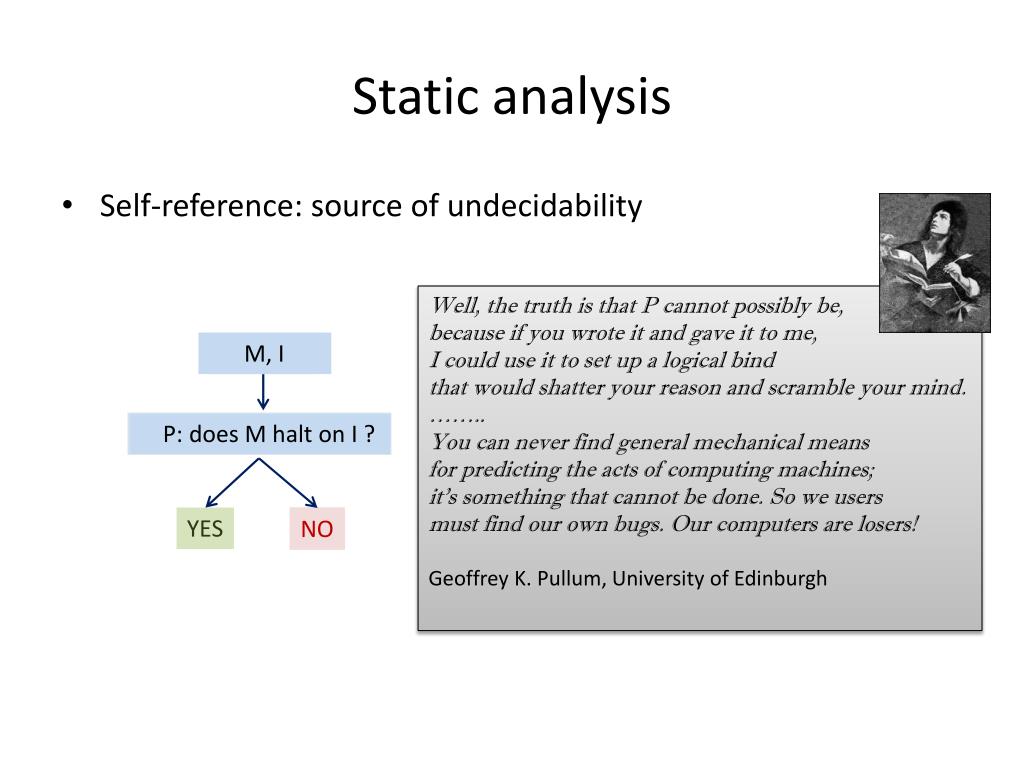 Static analysis

• Self-reference: source of undecidability

M, I

P: does M halt on I ?

YES

NO

Well, the truth is that P cannot possibly be,
because if you wrote it and gave it to me,
I could use it to set up a logical bind
that would shatter your reason and scramble your mind.
……..
You can never find general mechanical means
for predicting the acts of computing machines;
it's something that cannot be done. So we users
must find our own bugs. Our computers are losers!

Geoffrey K. Pullum, University of Edinburgh